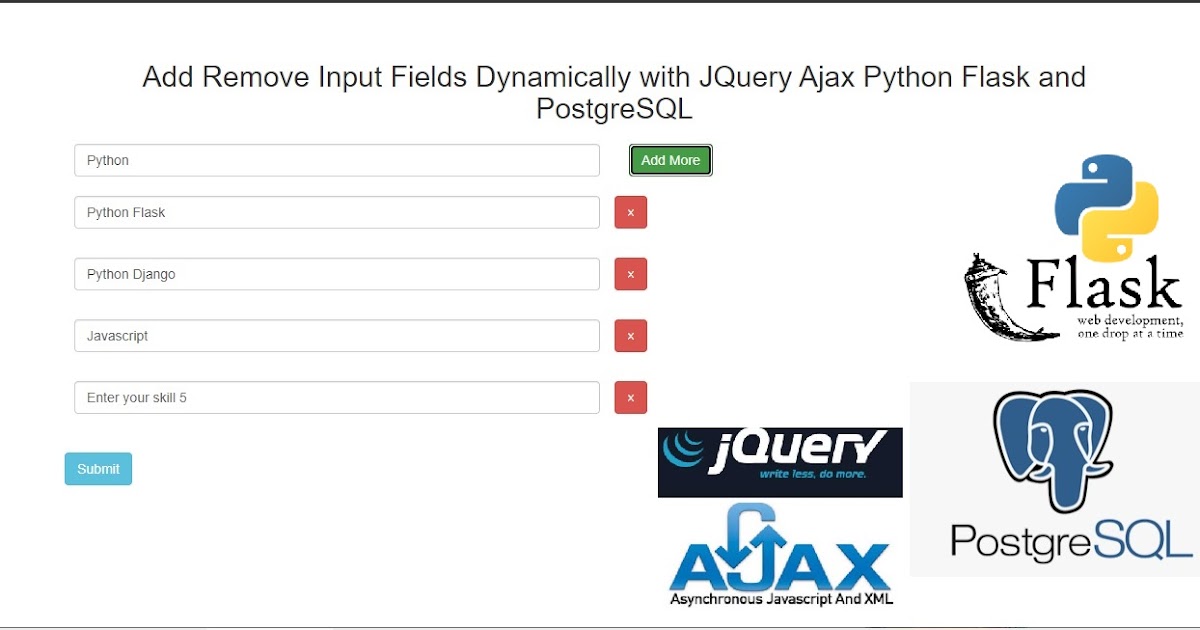 Add Remove Input Fields Dynamically with JQuery Ajax Python Flask and PostgreSQL

Python

Add More

Python Flask

×

Python Django

×

Javascript

×

Enter your skill 5

×

Submit

Flask
web development, one drop at a time

jQuery
write less, do more.

AJAX
Asynchronous Javascript And XML

PostgreSQL